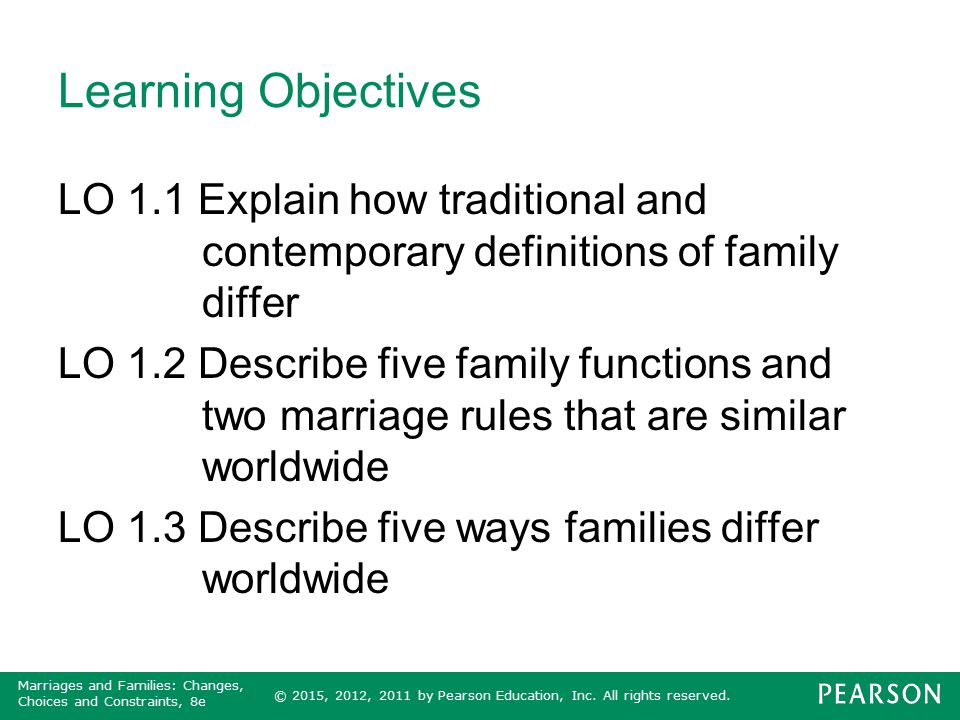 Learning Objectives

LO 1.1 Explain how traditional and contemporary definitions of family differ

LO 1.2 Describe five family functions and two marriage rules that are similar worldwide

LO 1.3 Describe five ways families differ worldwide

Marriages and Families: Changes, Choices and Constraints, 8e

© 2015, 2012, 2011 by Pearson Education, Inc. All rights reserved.

PEARSON